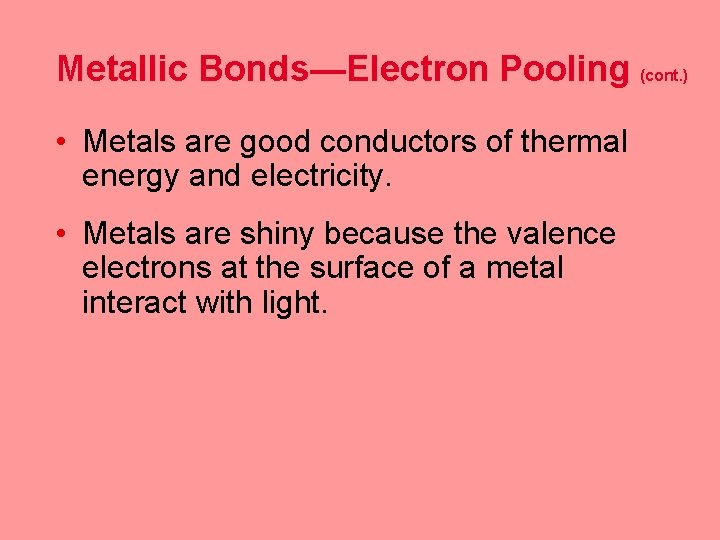 Metallic Bonds—Electron Pooling (cont.)

• Metals are good conductors of thermal energy and electricity.

• Metals are shiny because the valence electrons at the surface of a metal interact with light.